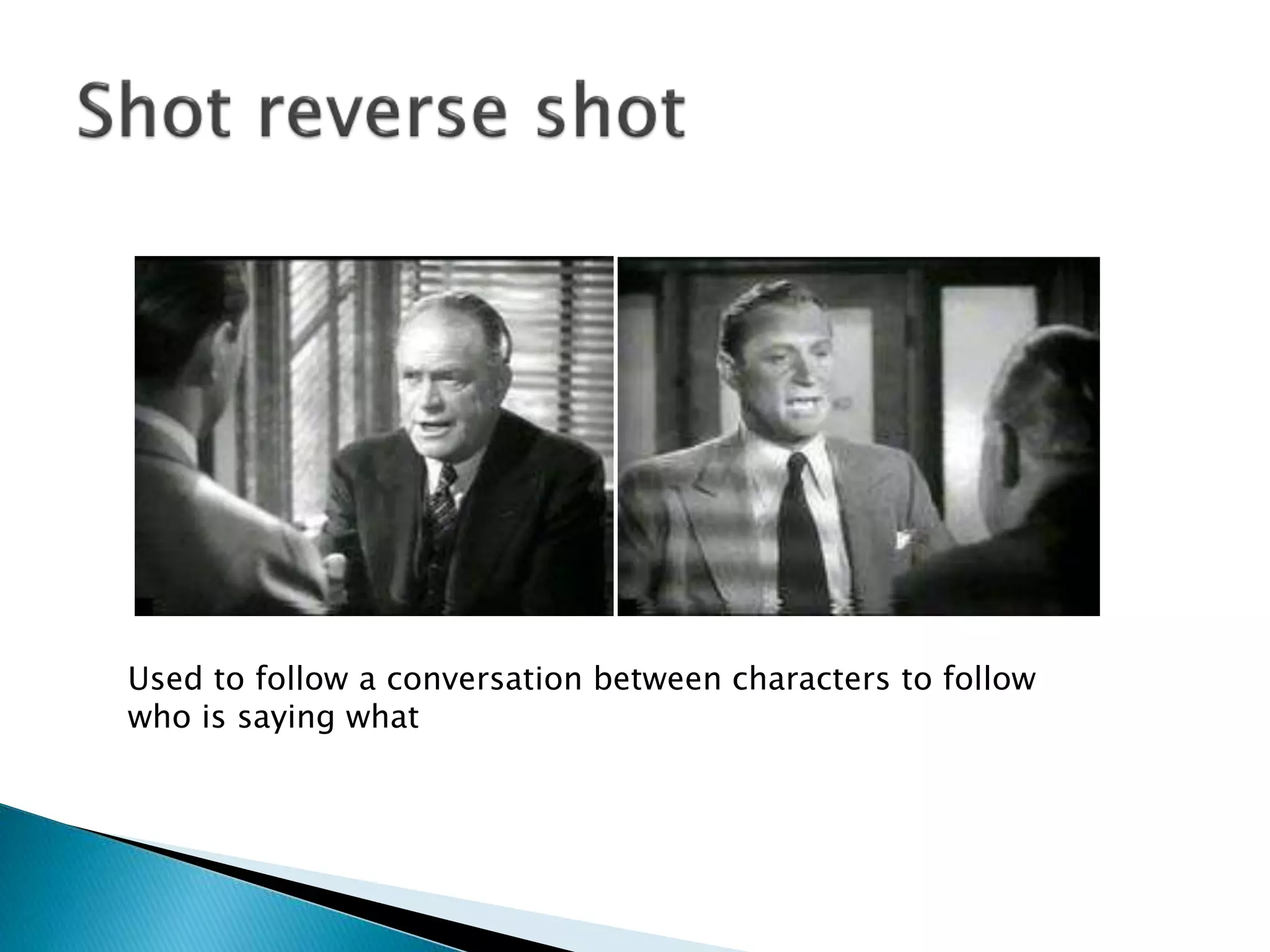 Shot reverse shot

Used to follow a conversation between characters to follow who is saying what